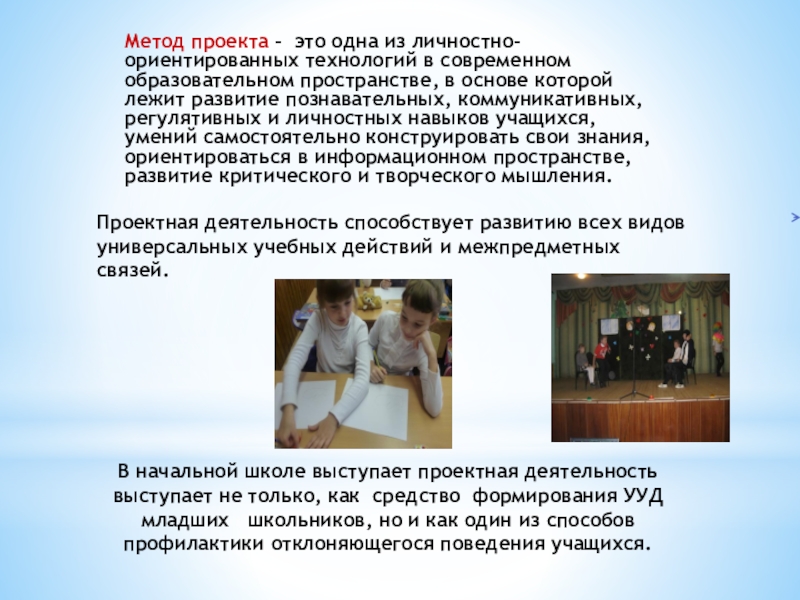 Метод проекта – это одна из личностно-ориентированных технологий в современном образовательном пространстве, в основе которой лежит развитие познавательных, коммуникативных, регулятивных и личностных навыков учащихся, умений самостоятельно конструировать свои знания, ориентироваться в информационном пространстве, развитие критического и творческого мышления.

Проектная деятельность способствует развитию всех видов универсальных учебных действий и межпредметных связей.

В начальной школе выступает проектная деятельность выступает не только, как средство формирования УУД младших школьников, но и как один из способов профилактики отклоняющегося поведения учащихся.